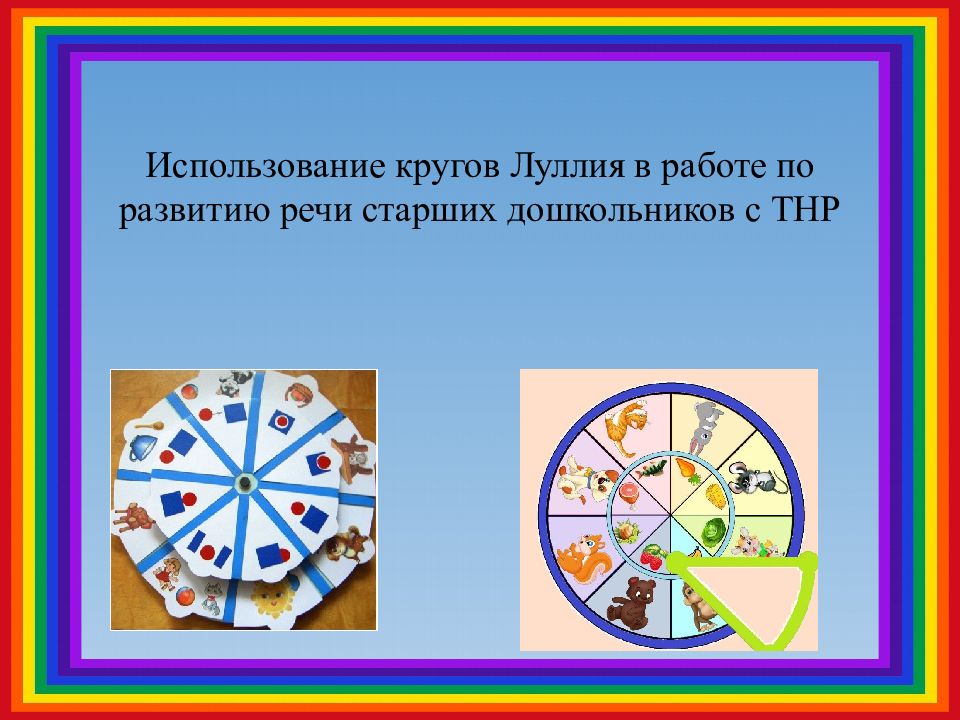 Использование кругов Луллия в работе по развитию речи старших дошкольников с ТНР